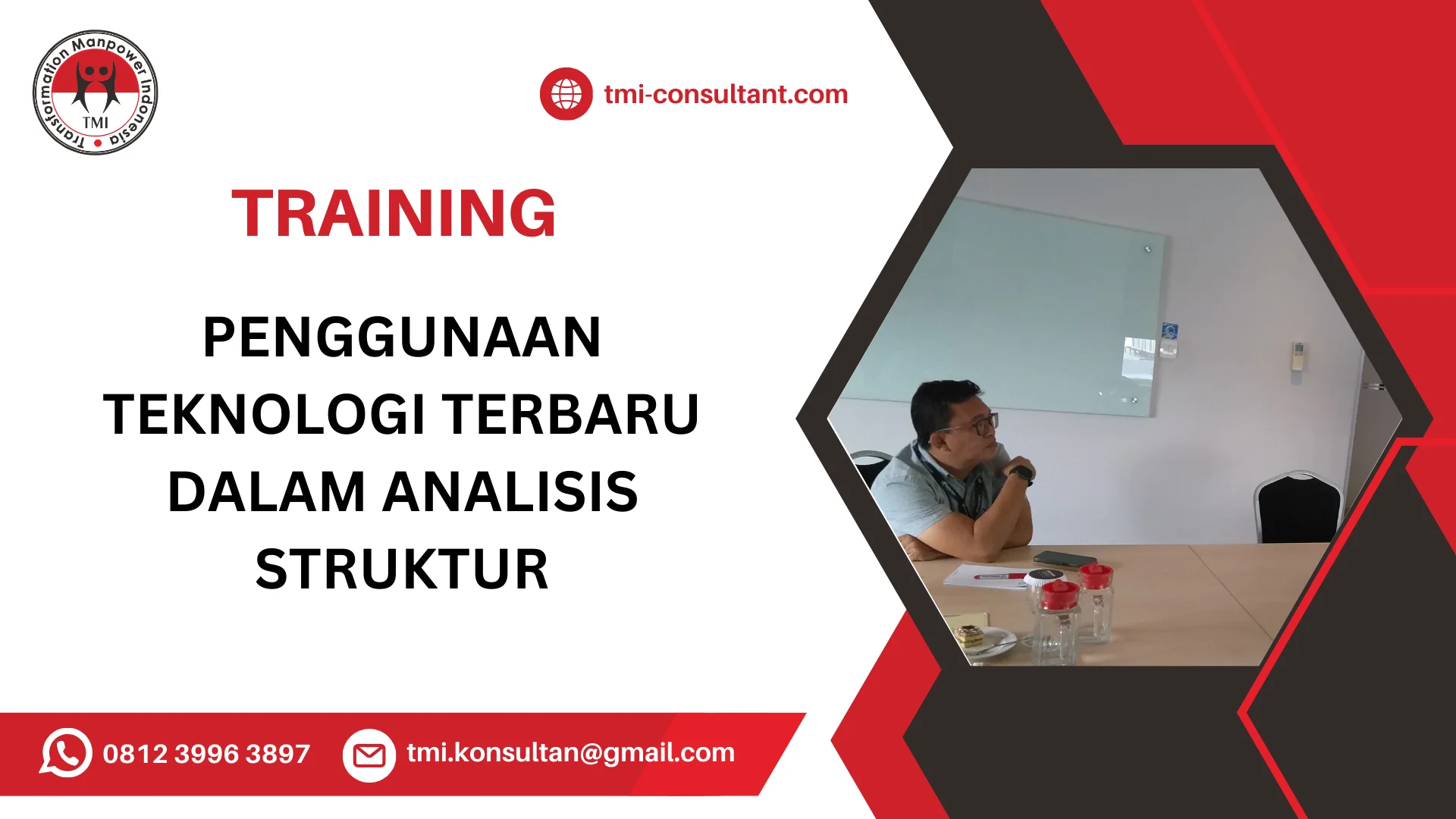 Transformation Manpower Indonesia
TMI

tmi-consultant.com

TRAINING

PENGGUNAAN TEKNOLOGI TERBARU DALAM ANALISIS STRUKTUR

0812 3996 3897

tmi.konsultan@gmail.com